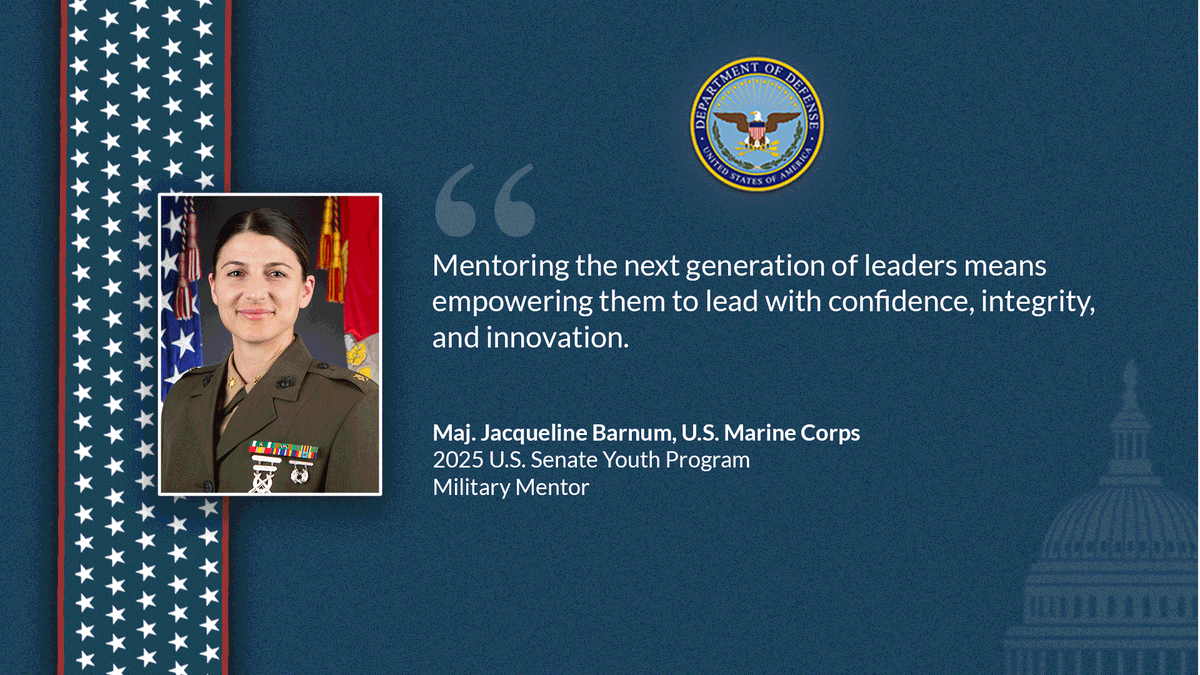 DEPARTMENT OF DEFENSE
UNITED STATES OF AMERICA

“

Mentoring the next generation of leaders means empowering them to lead with confidence, integrity, and innovation.

Maj. Jacqueline Barnum, U.S. Marine Corps
2025 U.S. Senate Youth Program
Military Mentor